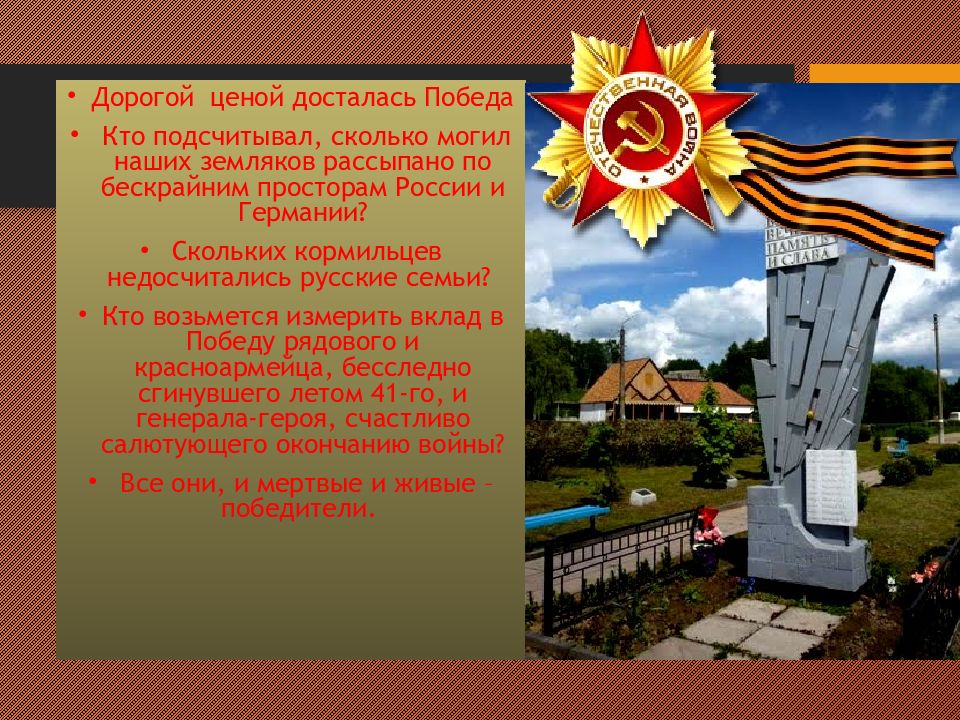 • Дорогой ценой досталась Победа

• Кто подсчитывал, сколько могил наших земляков рассыпано по бескрайним просторам России и Германии?

• Скольких кормильцев недосчитались русские семьи?

• Кто возьмется измерить вклад в Победу рядового и красноармейца, бесследно сгинувшего летом 41-го, и генерала-героя, счастливо салютующего окончанию войны?

• Все они, и мертвые и живые – победители.

ОТЕЧЕСТВЕННАЯ ВОЙНА

ВЕЧНАЯ ПАМЯТЬ И СЛАВА